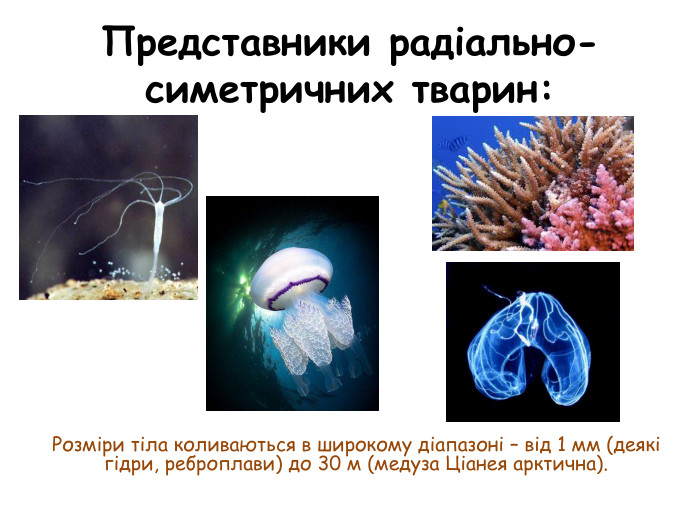 Представники радіально-симетричних тварин:

Розміри тіла коливаються в широкому діапазоні – від 1 мм (деякі гідри, реброплави) до 30 м (медуза Ціанея арктична).